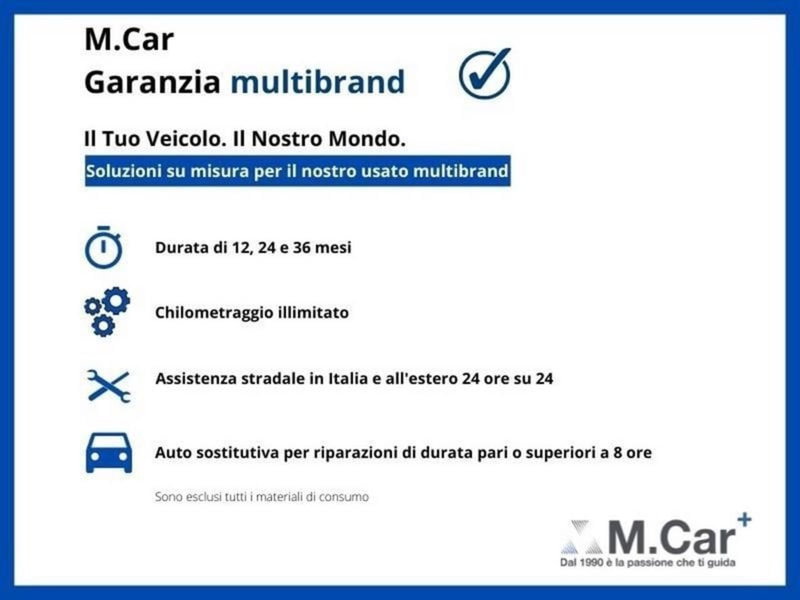 M.Car
Garanzia multibrand

Il Tuo Veicolo. Il Nostro Mondo.
Soluzioni su misura per il nostro usato multibrand

Durata di 12, 24 e 36 mesi

Chilometraggio illimitato

Assistenza stradale in Italia e all'estero 24 ore su 24

Auto sostitutiva per riparazioni di durata pari o superiori a 8 ore

Sono esclusi tutti i materiali di consumo

M.Car+
Dal 1990 è la passione che ti guida